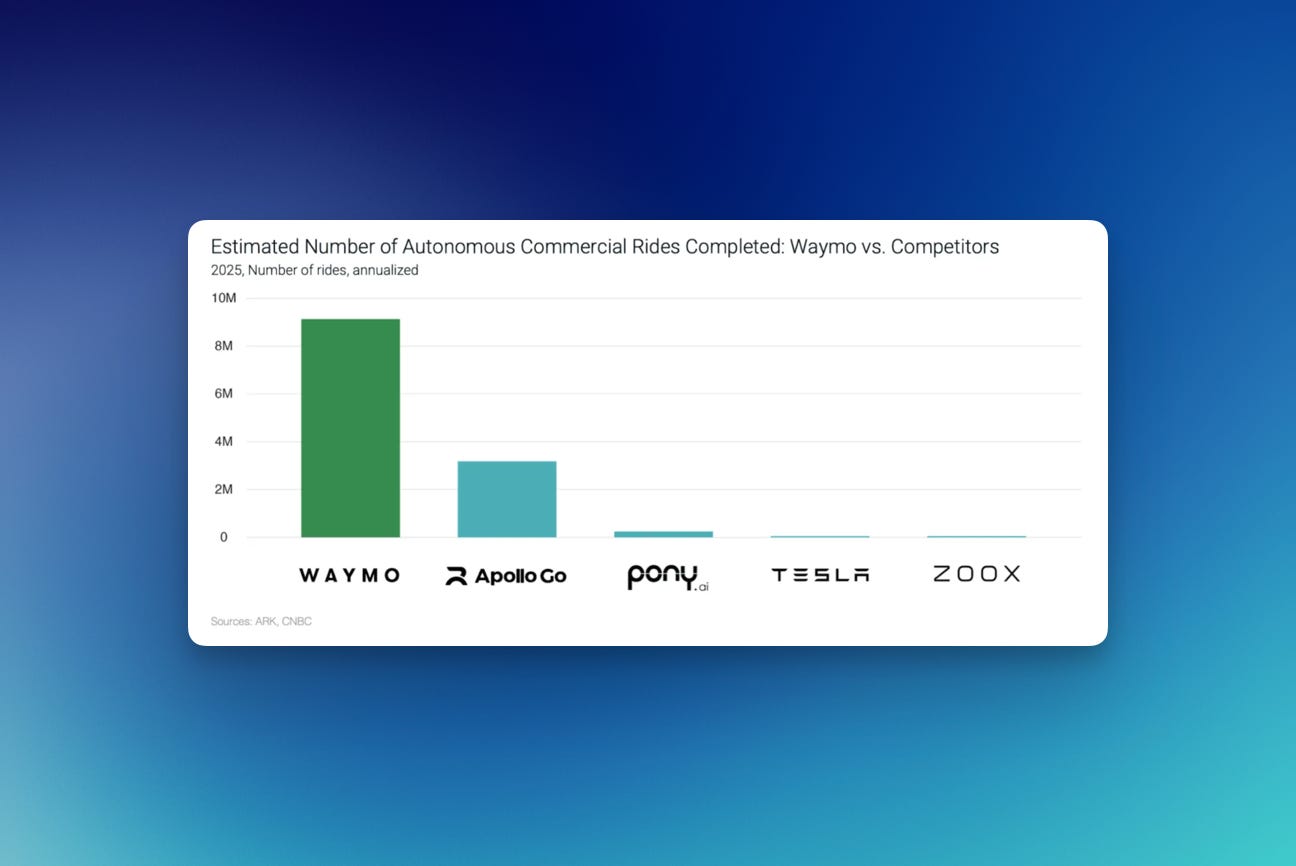 Estimated Number of Autonomous Commercial Rides Completed: Waymo vs. Competitors

2025, Number of rides, annualized

10M
8M
6M
4M
2M
0

WAYMO
Apollo Go
pony.ai
TESLA
ZOOX

Sources: ARK, CNBC